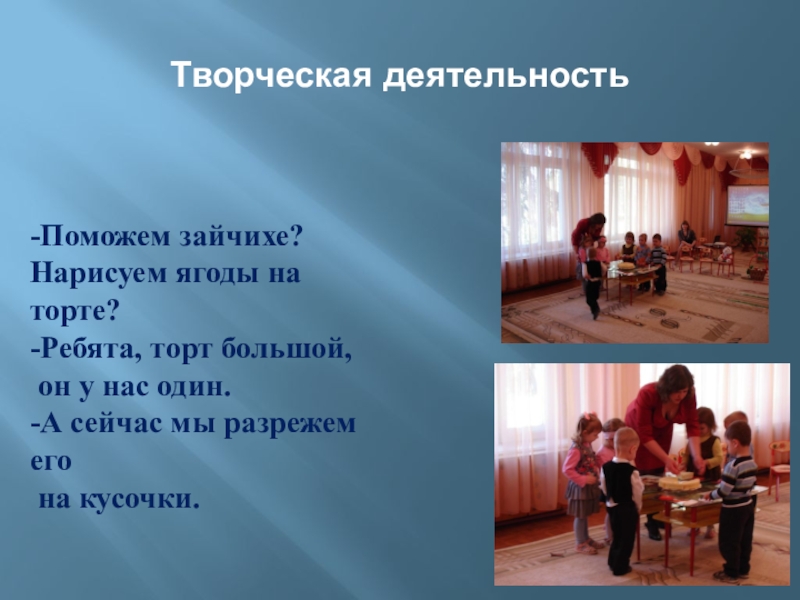 Творческая деятельность

-Поможем зайчихе? Нарисуем ягоды на торте?
-Ребята, торт большой, он у нас один.
-А сейчас мы разрежем его на кусочки.